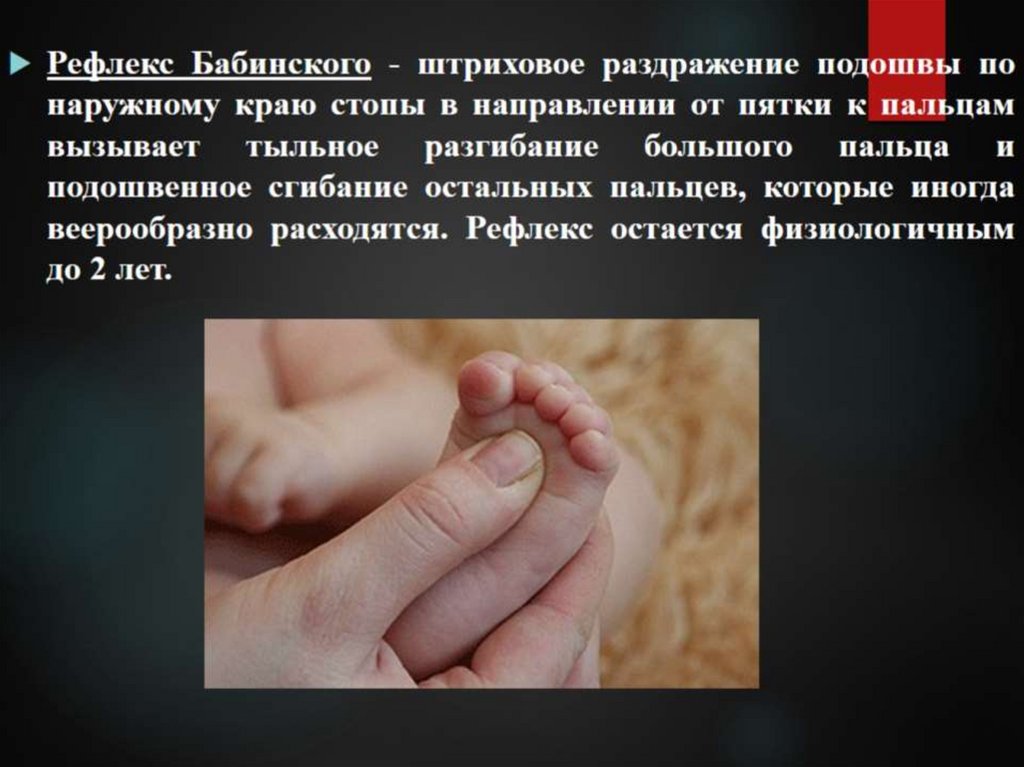 Рефлекс Бабинского - штриховое раздражение подошвы по наружному краю стопы в направлении от пятки к пальцам вызывает тыльное разгибание большого пальца и подошвенное сгибание остальных пальцев, которые иногда веерообразно расходятся. Рефлекс остается физиологичным до 2 лет.